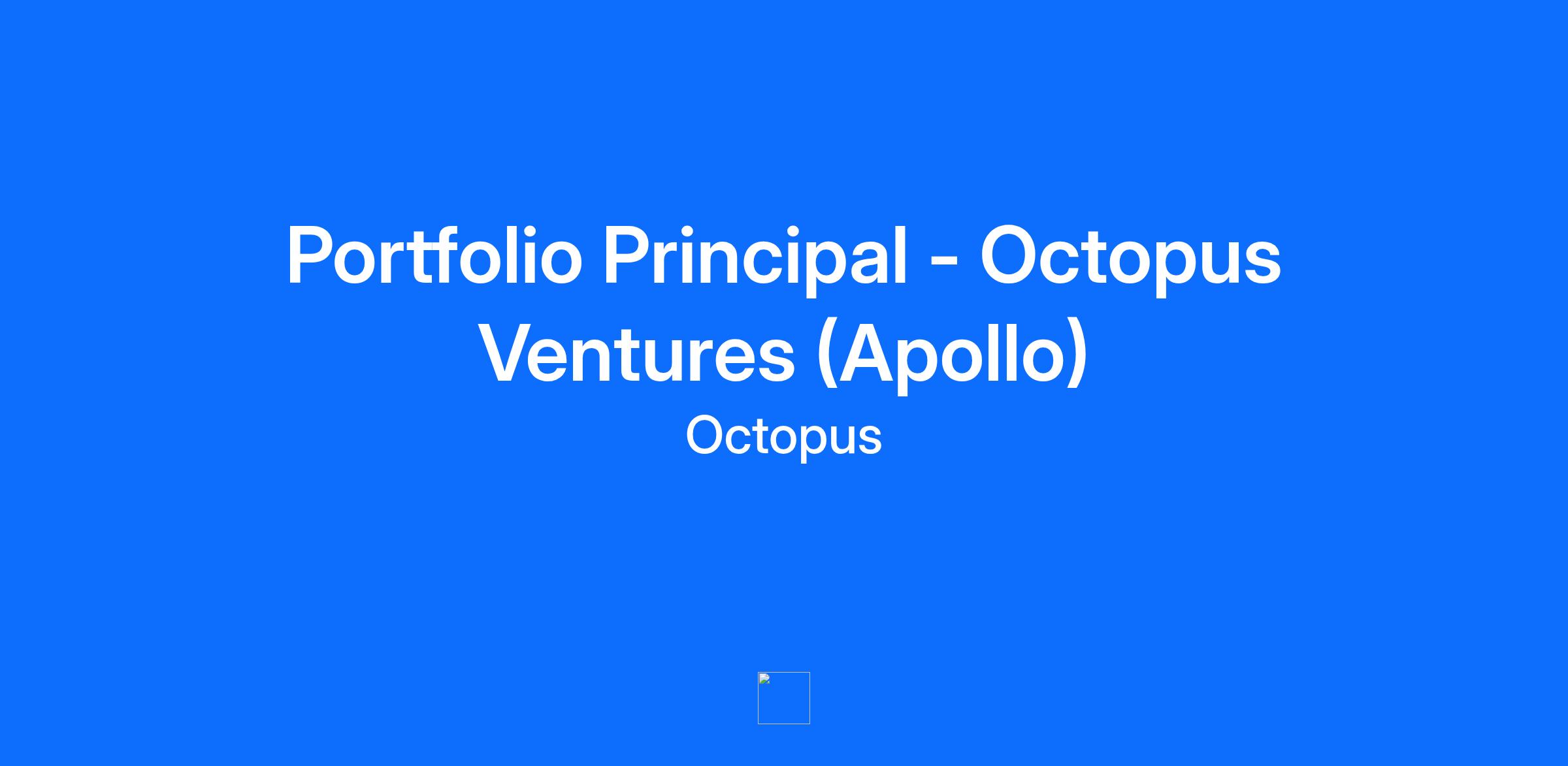 Portfolio Principal - Octopus Ventures (Apollo)

Octopus